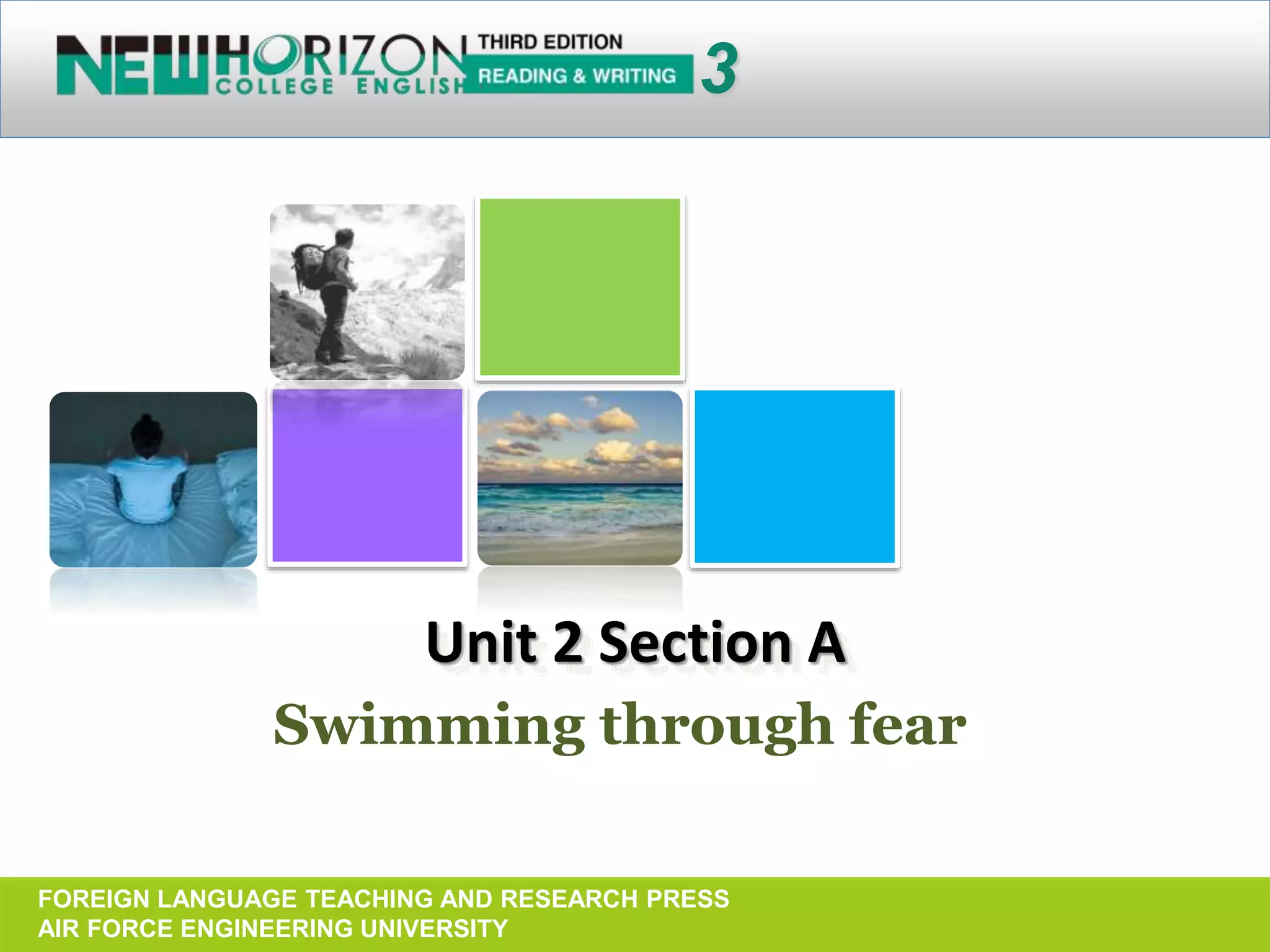 NEW HORIZON COLLEGE ENGLISH THIRD EDITION READING & WRITING 3

Unit 2 Section A

Swimming through fear

FOREIGN LANGUAGE TEACHING AND RESEARCH PRESS
AIR FORCE ENGINEERING UNIVERSITY